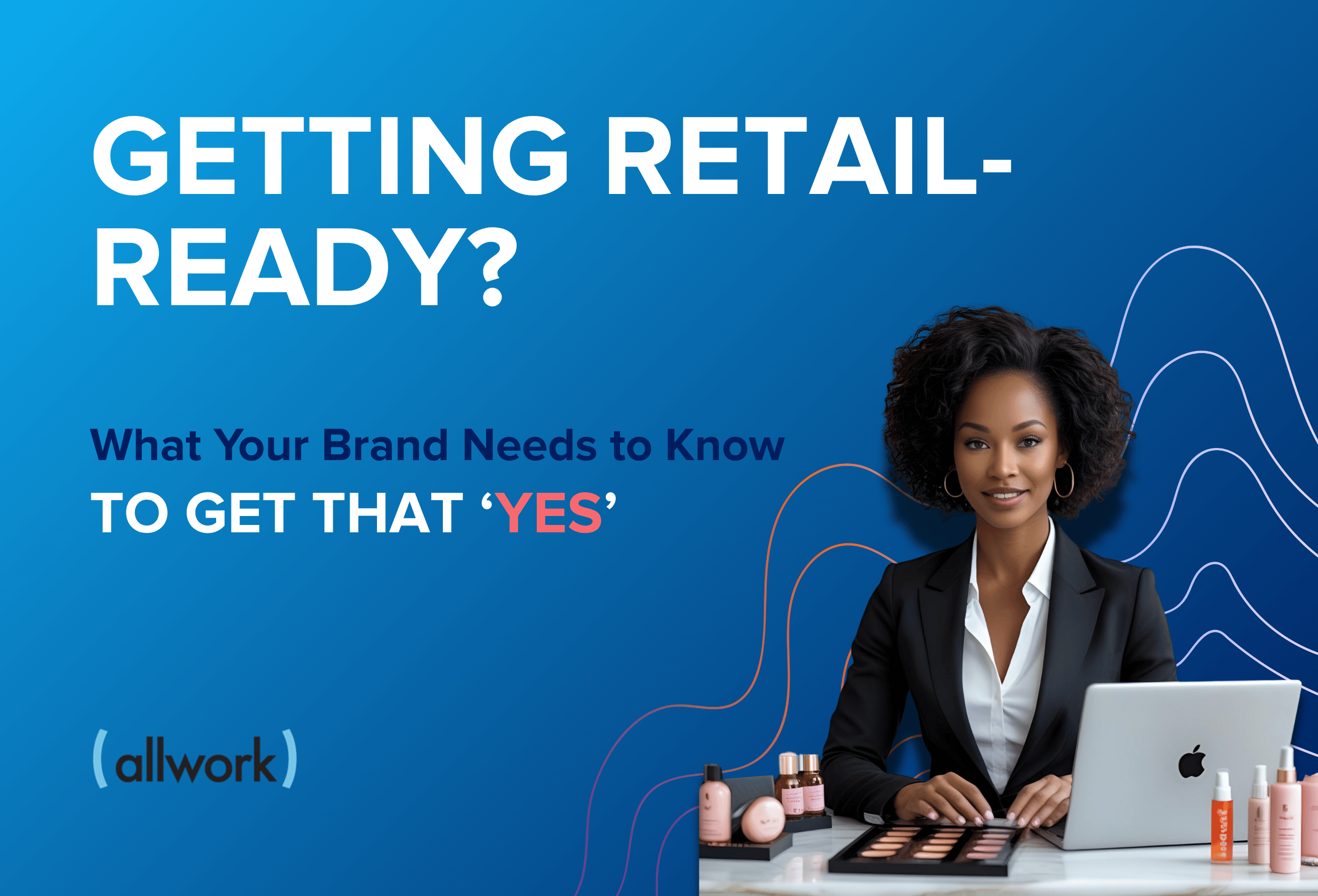 GETTING RETAIL-READY?

What Your Brand Needs to Know
TO GET THAT ‘YES’

(allwork)